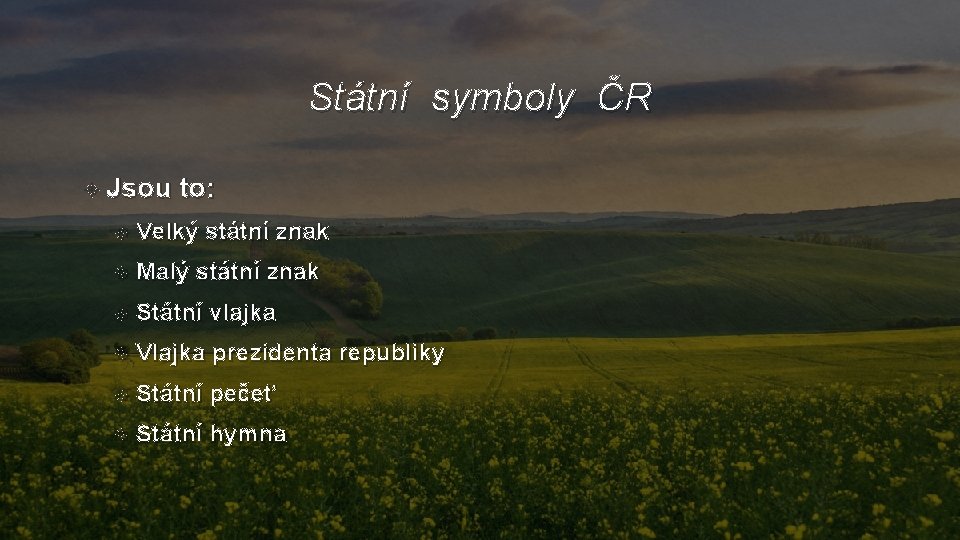 Státní symboly ČR

Jsou to:

Velký státní znak

Malý státní znak

Státní vlajka

Vlajka prezidenta republiky

Státní pečeť

Státní hymna